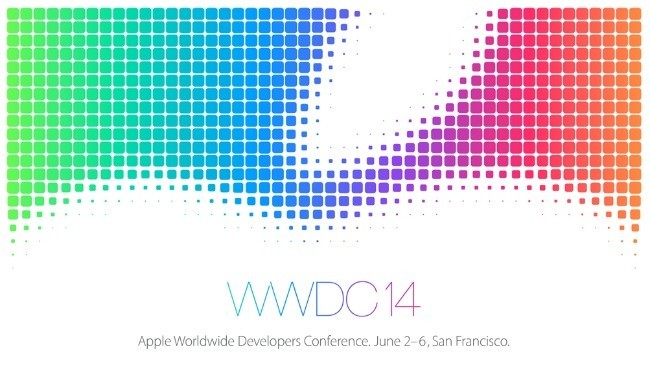 WWDC14

Apple Worldwide Developers Conference. June 2–6, San Francisco.